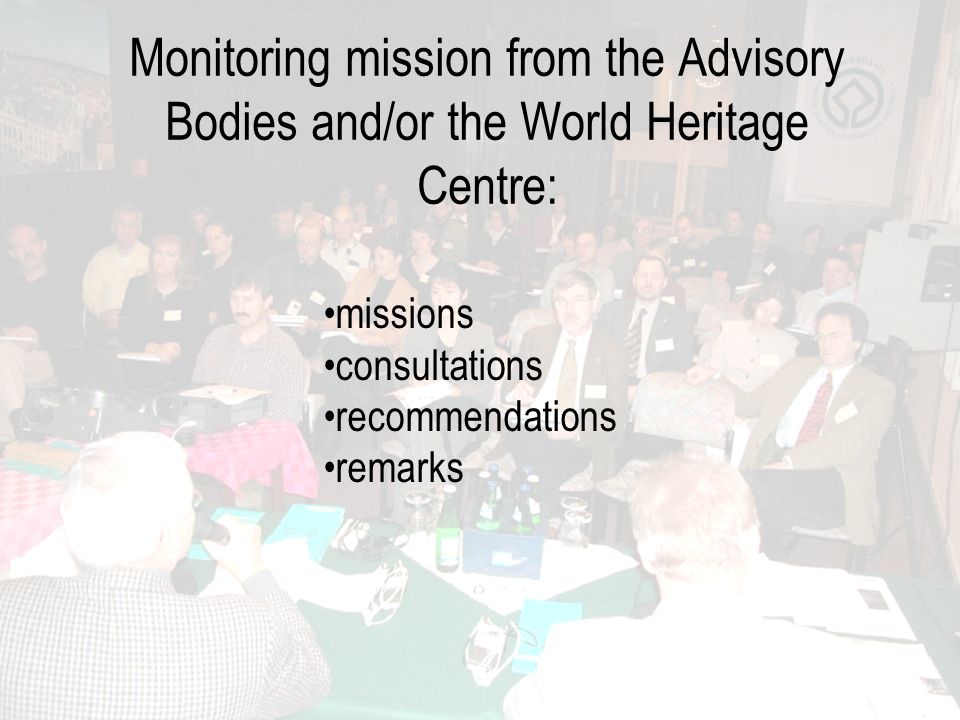 Monitoring mission from the Advisory Bodies and/or the World Heritage Centre:

•missions
•consultations
•recommendations
•remarks